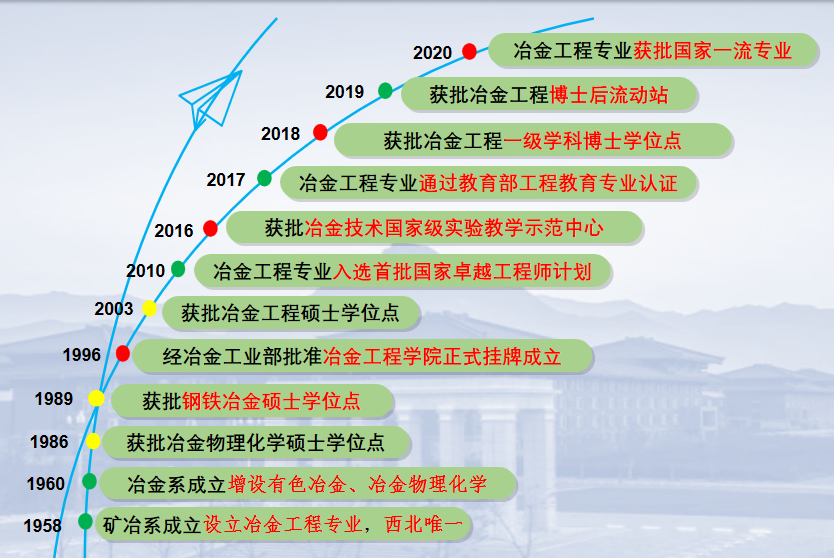 2020 冶金工程专业获批国家一流专业

2019 获批冶金工程博士后流动站

2018 获批冶金工程一级学科博士学位点

2017 冶金工程专业通过教育部工程教育专业认证

2016 获批冶金技术国家级实验教学示范中心

2010 冶金工程专业入选首批国家卓越工程师计划

2003 获批冶金工程硕士学位点

1996 经冶金工业部批准冶金工程学院正式挂牌成立

1989 获批钢铁冶金硕士学位点

1986 获批冶金物理化学硕士学位点

1960 冶金系成立增设有色冶金、冶金物理化学

1958 矿冶系成立设立冶金工程专业，西北唯一